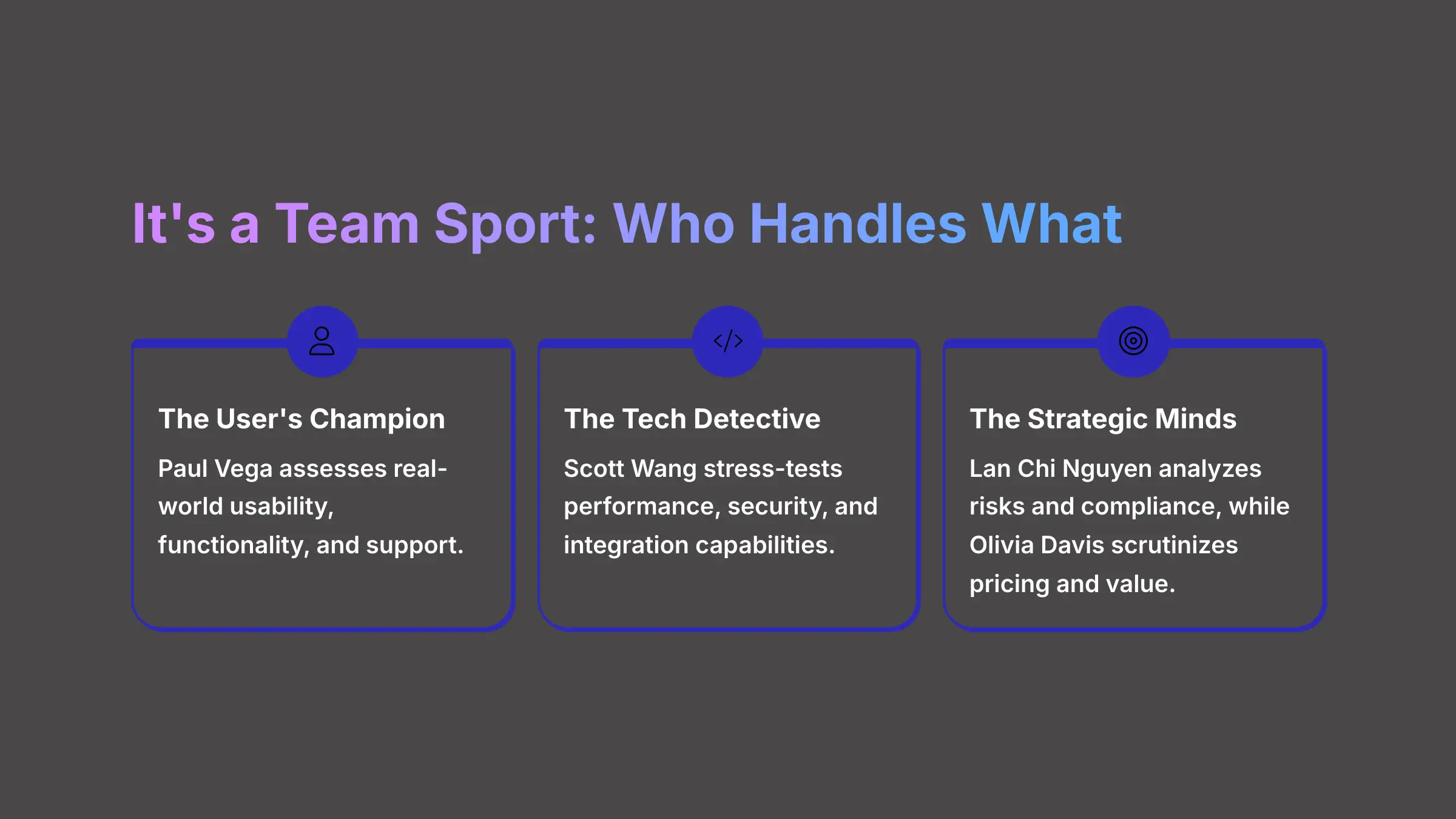 It's a Team Sport: Who Handles What

The User's Champion

Paul Vega assesses real-world usability, functionality, and support.

The Tech Detective

Scott Wang stress-tests performance, security, and integration capabilities.

The Strategic Minds

Lan Chi Nguyen analyzes risks and compliance, while Olivia Davis scrutinizes pricing and value.